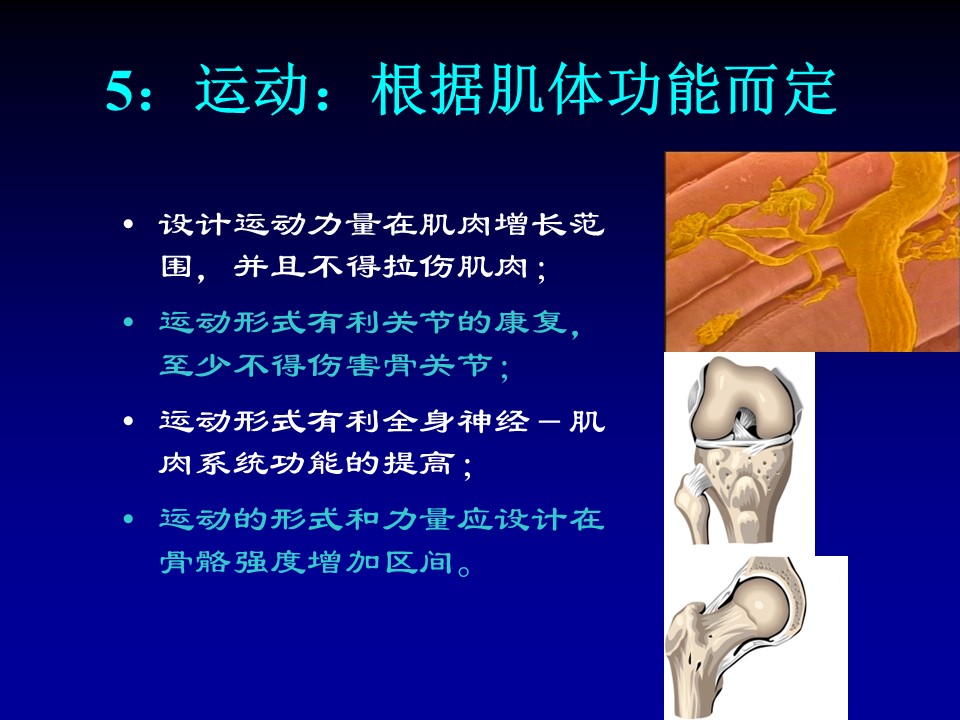 5：运动：根据肌体功能而定

• 设计运动力量在肌肉增长范围，并且不得拉伤肌肉；
• 运动形式有利关节的康复，至少不得伤害骨关节；
• 运动形式有利全身神经－肌肉系统功能的提高；
• 运动的形式和力量应设计在骨骼强度增加区间。